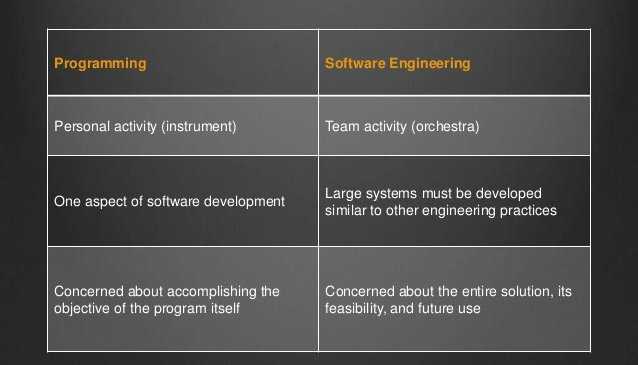 | Programming | Software Engineering |
|---|---|
| Personal activity (instrument) | Team activity (orchestra) |
| One aspect of software development | Large systems must be developed similar to other engineering practices |
| Concerned about accomplishing the objective of the program itself | Concerned about the entire solution, its feasibility, and future use |